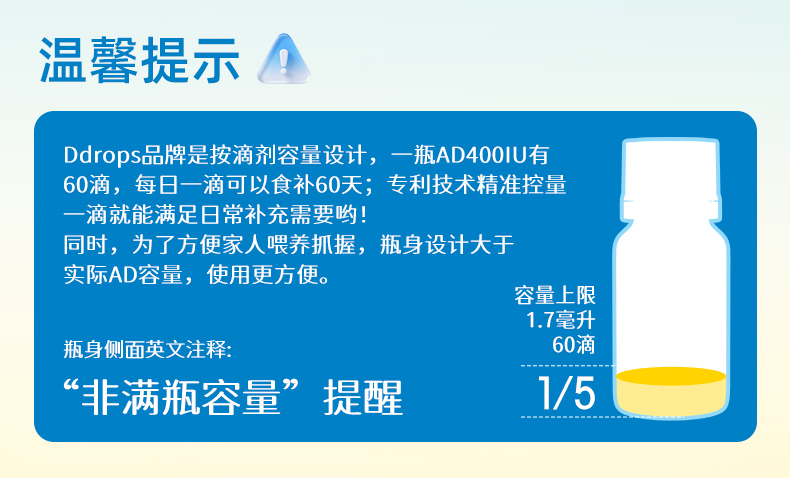 温馨提示

Ddrops品牌是按滴剂容量设计，一瓶AD400IU有60滴，每日一滴可以食补60天；专利技术精准控量一滴就能满足日常补充需要哟！
同时，为了方便家人喂养抓握，瓶身设计大于实际AD容量，使用更方便。

瓶身侧面英文注释:
“非满瓶容量”提醒

容量上限
1.7毫升
60滴

1/5